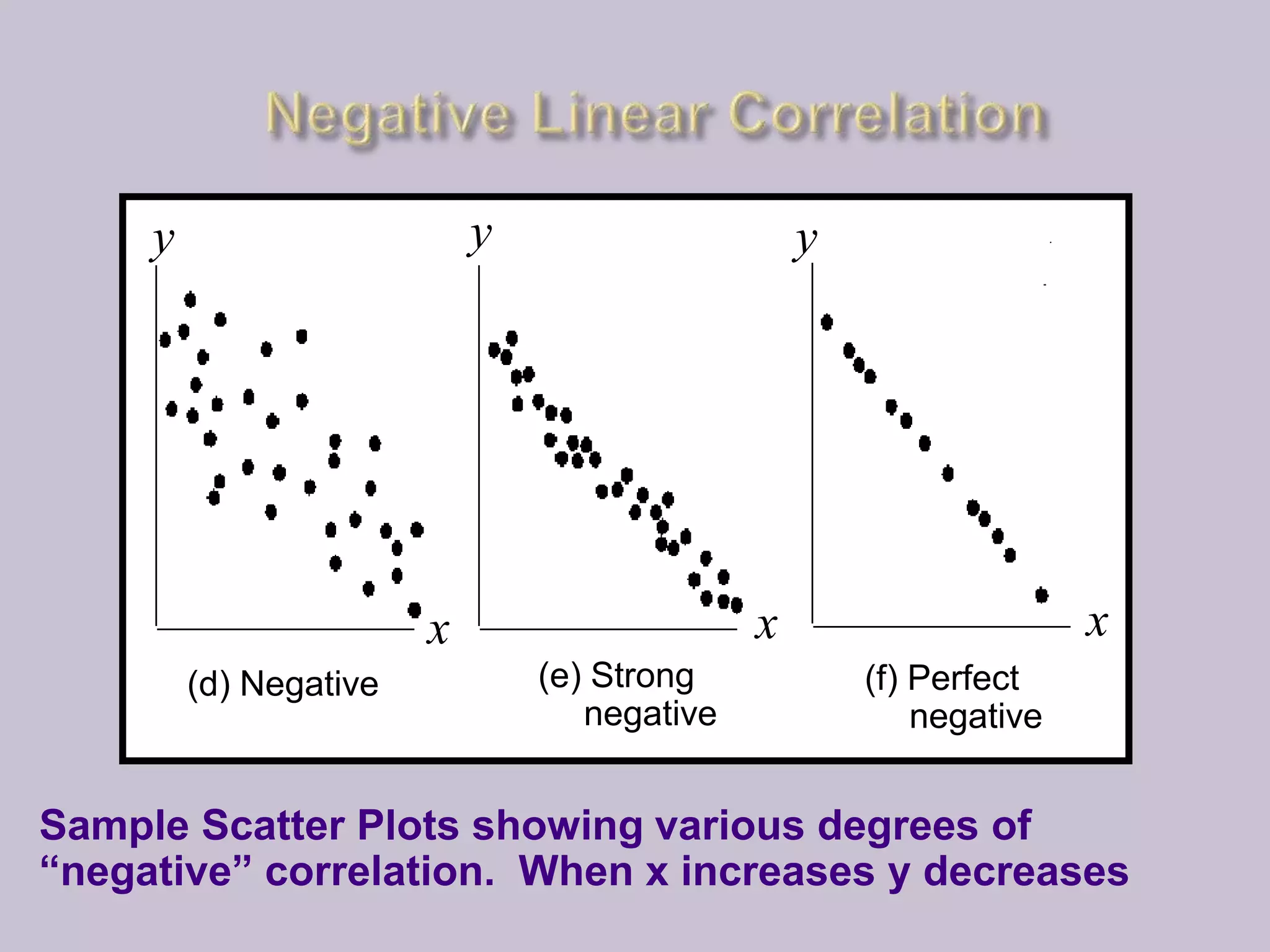 Negative Linear Correlation

$y$

$x$

(d) Negative

$y$

$x$

(e) Strong negative

$y$

$x$

(f) Perfect negative

Sample Scatter Plots showing various degrees of “negative” correlation. When x increases y decreases